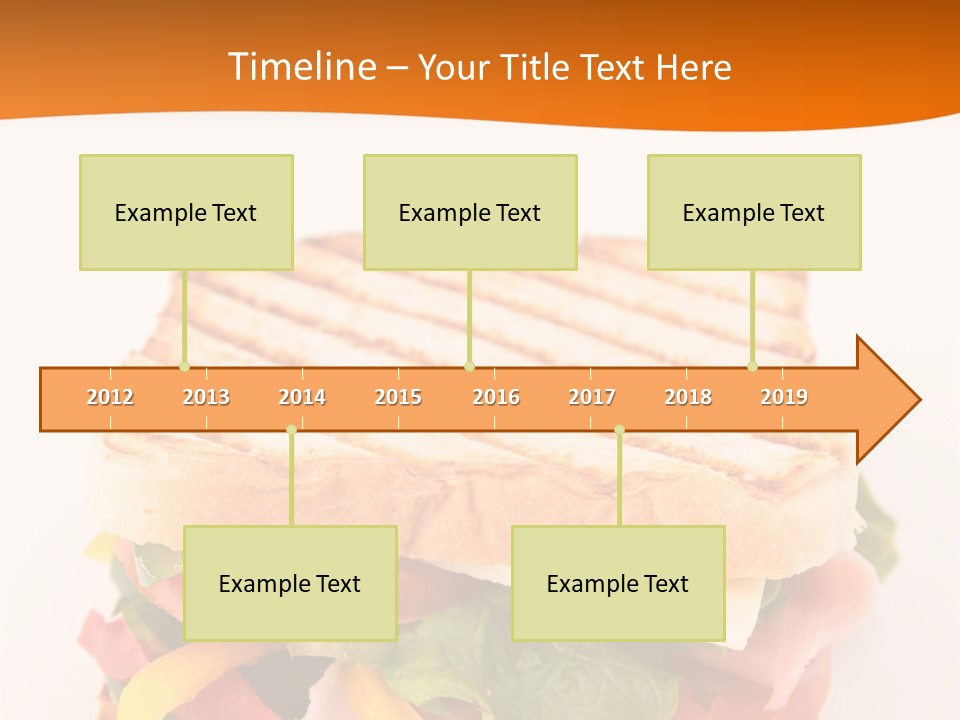 Timeline – Your Title Text Here

Example Text

Example Text

Example Text

2012 2013 2014 2015 2016 2017 2018 2019

Example Text

Example Text